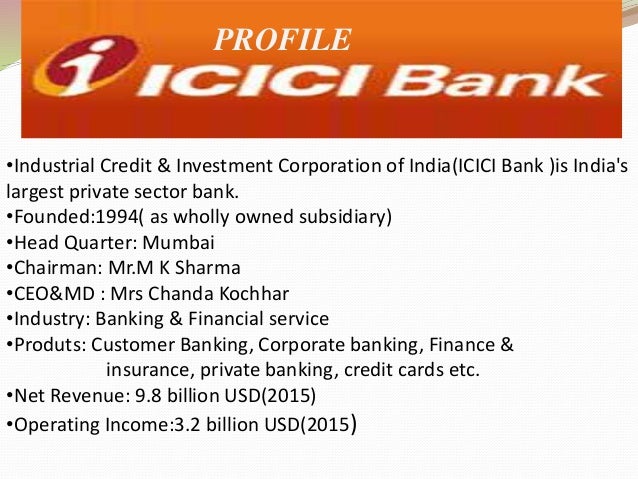 PROFILE

ICICI Bank

•Industrial Credit & Investment Corporation of India(ICICI Bank )is India's largest private sector bank.
•Founded:1994( as wholly owned subsidiary)
•Head Quarter: Mumbai
•Chairman: Mr.M K Sharma
•CEO&MD : Mrs Chanda Kochhar
•Industry: Banking & Financial service
•Produts: Customer Banking, Corporate banking, Finance & insurance, private banking, credit cards etc.
•Net Revenue: 9.8 billion USD(2015)
•Operating Income:3.2 billion USD(2015)